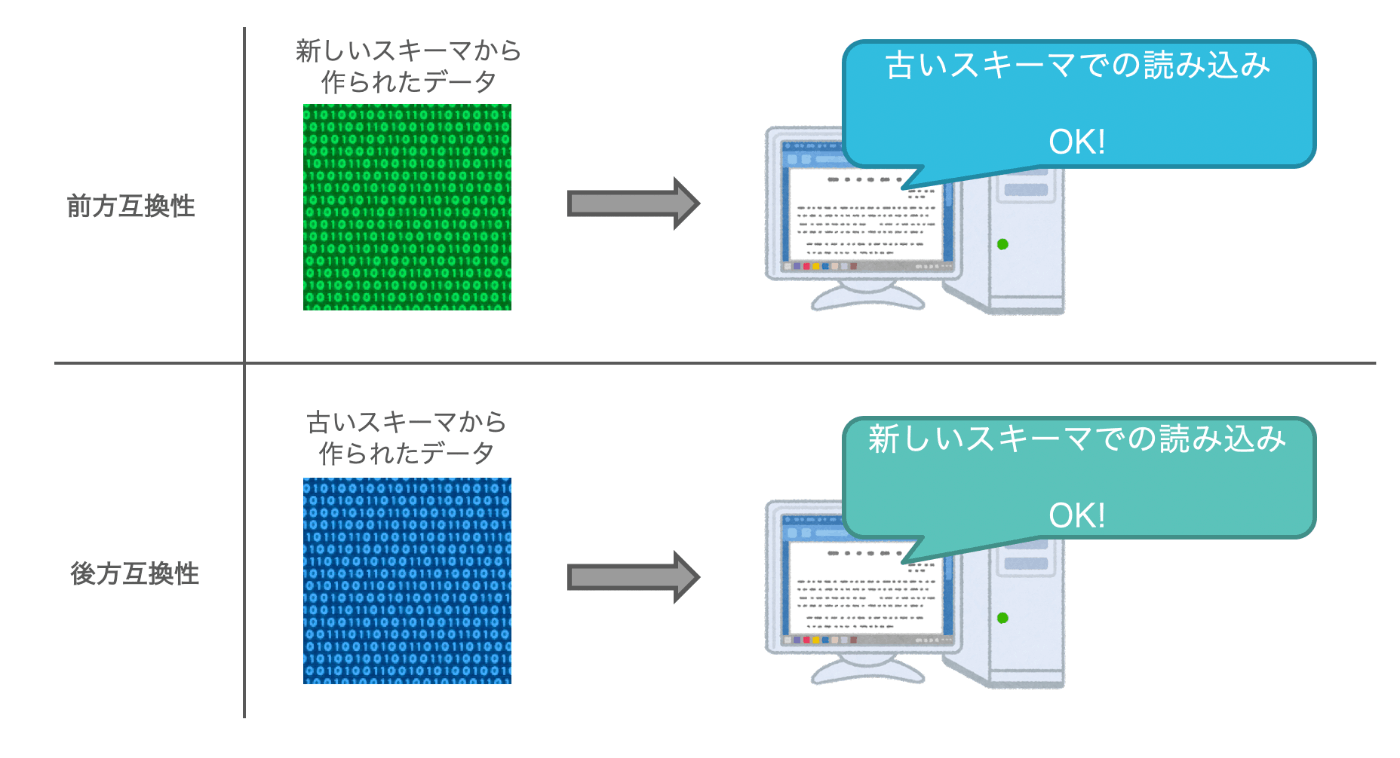 前方互換性

新しいスキーマから作られたデータ

古いスキーマでの読み込み

OK!

後方互換性

古いスキーマから作られたデータ

新しいスキーマでの読み込み

OK!